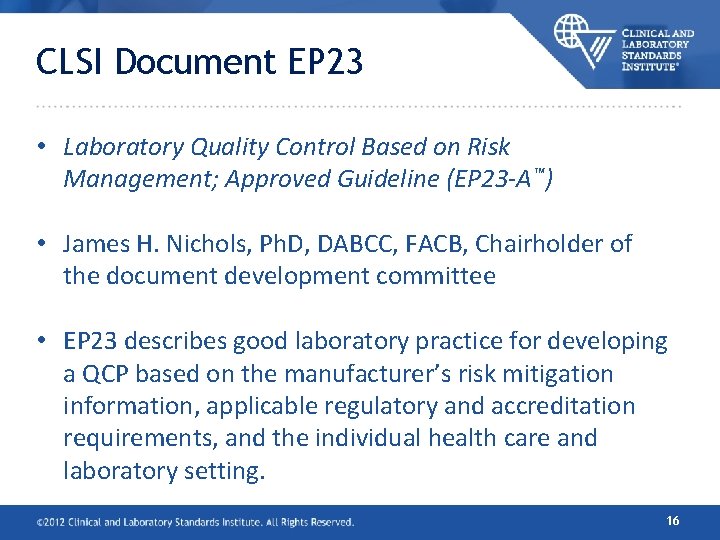 CLSI Document EP23

CLINICAL AND LABORATORY STANDARDS INSTITUTE®

• Laboratory Quality Control Based on Risk Management; Approved Guideline (EP23-A™)

• James H. Nichols, PhD, DABCC, FACB, Chairholder of the document development committee

• EP23 describes good laboratory practice for developing a QCP based on the manufacturer's risk mitigation information, applicable regulatory and accreditation requirements, and the individual health care and laboratory setting.

©2012 Clinical and Laboratory Standards Institute. All Rights Reserved.

16